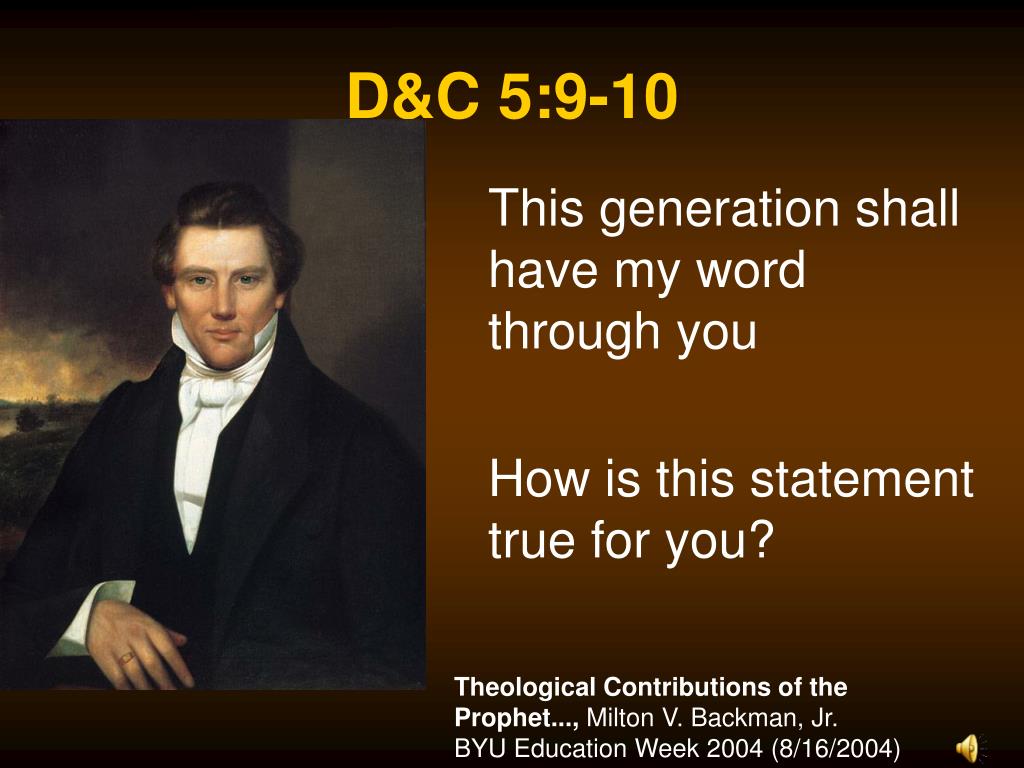 D&C 5:9-10

This generation shall have my word through you

How is this statement true for you?

Theological Contributions of the Prophet..., Milton V. Backman, Jr.
BYU Education Week 2004 (8/16/2004)